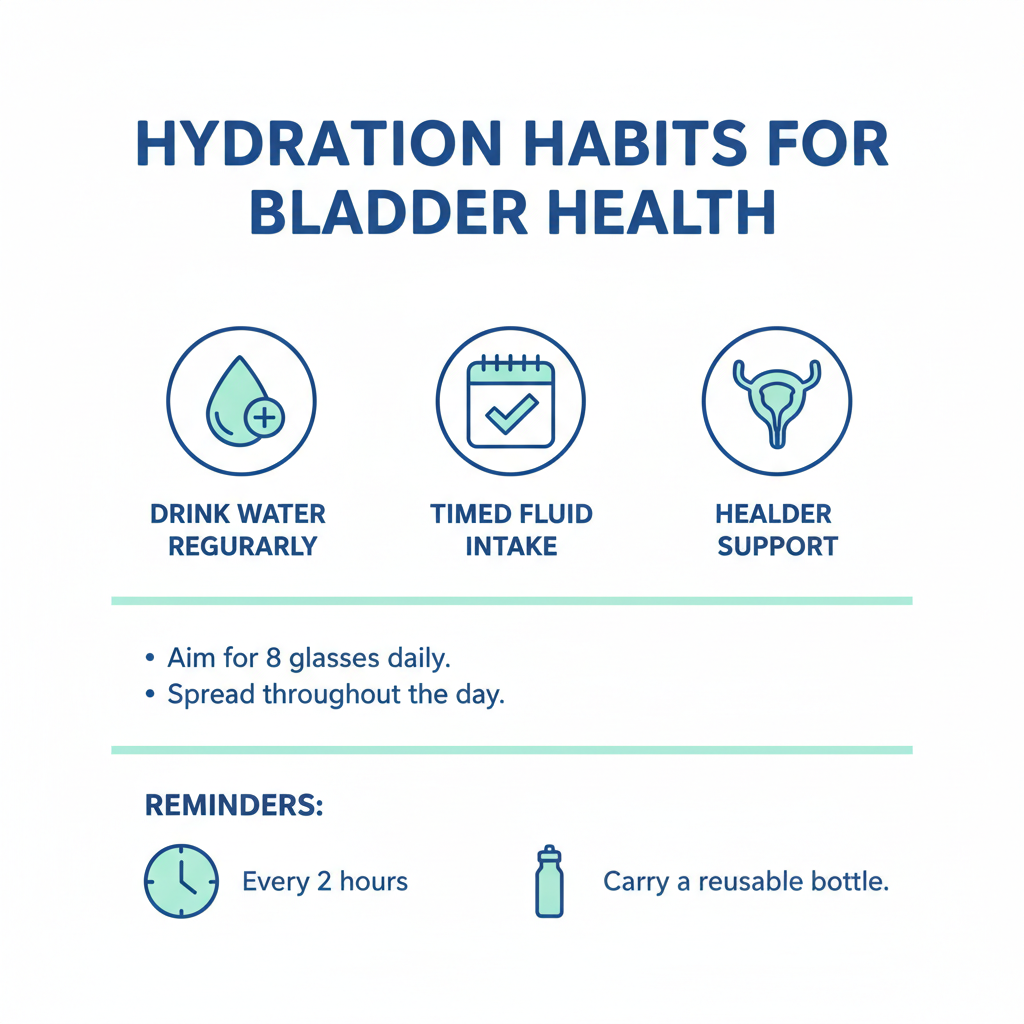 HYDRATION HABITS FOR BLADDER HEALTH

DRINK WATER REGURARLY

TIMED FLUID INTAKE

HEALDER SUPPORT

• Aim for 8 glasses daily.
• Spread throughout the day.

REMINDERS:

Every 2 hours

Carry a reusable bottle.